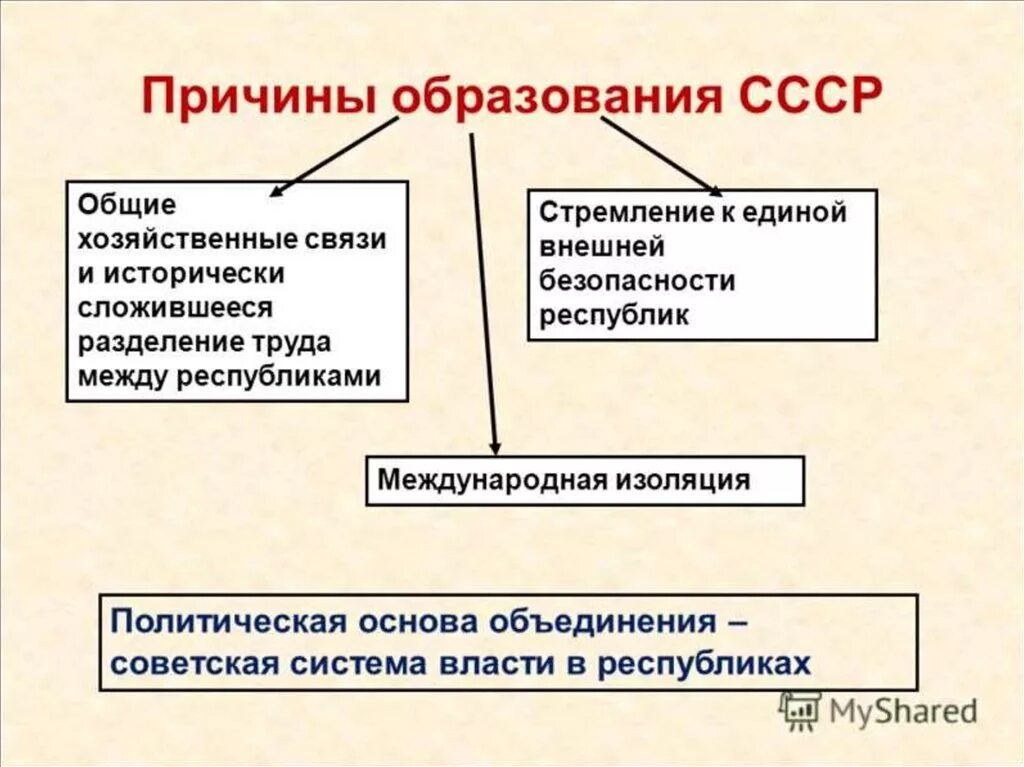 Причины образования СССР

Общие хозяйственные связи и исторически сложившееся разделение труда между республиками

Стремление к единой внешней безопасности республик

Международная изоляция

Политическая основа объединения – советская система власти в республиках

MyShared